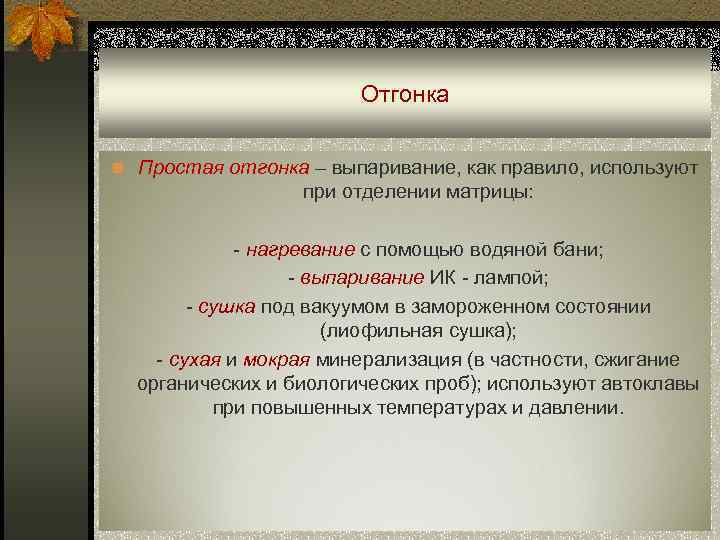 Отгонка

Простая отгонка – выпаривание, как правило, используют при отделении матрицы:

- нагревание с помощью водяной бани;
- выпаривание ИК - лампой;
- сушка под вакуумом в замороженном состоянии (лиофильная сушка);
- сухая и мокрая минерализация (в частности, сжигание органических и биологических проб); используют автоклавы при повышенных температурах и давлении.